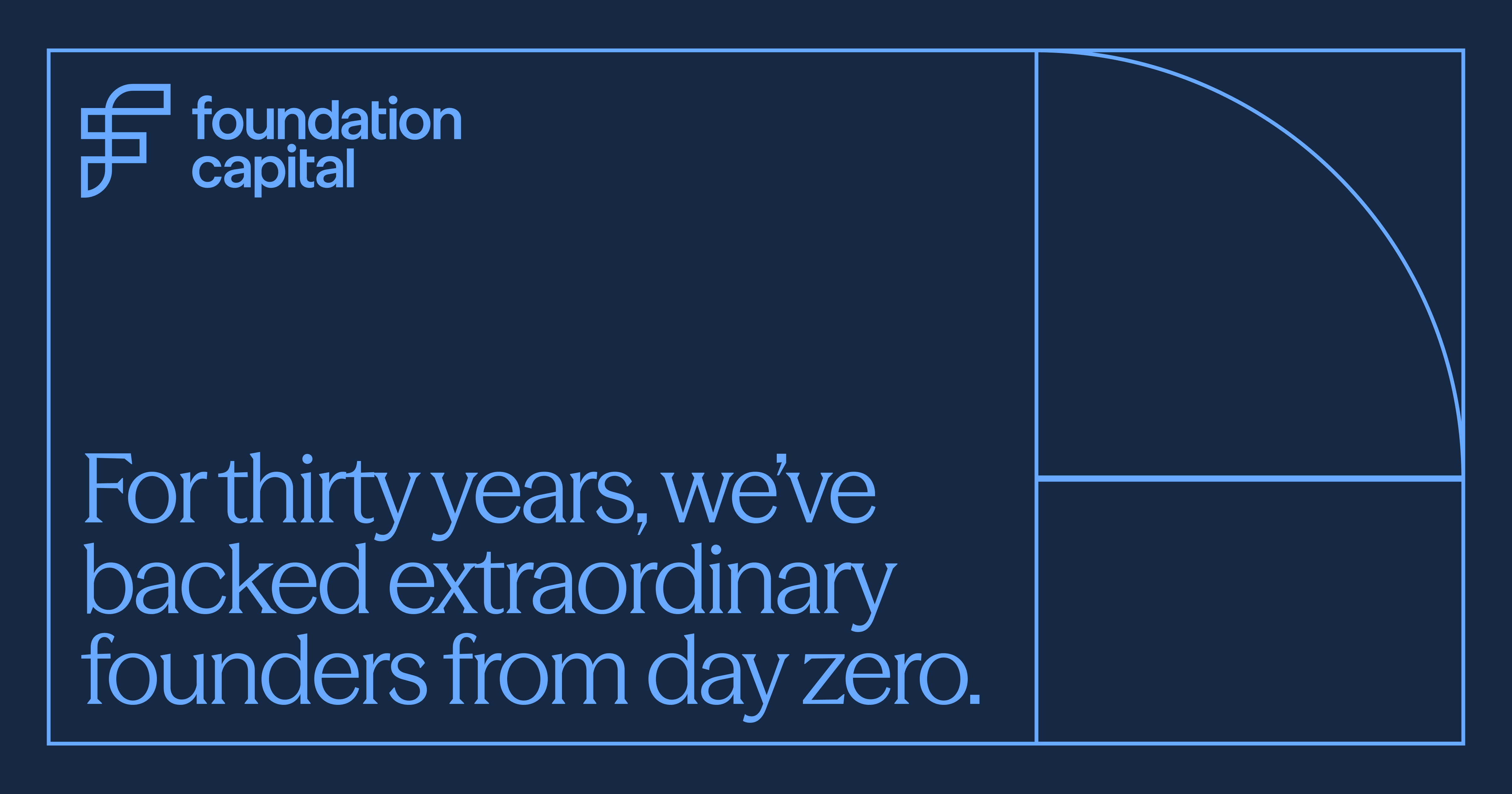 foundation capital

For thirty years, we've backed extraordinary founders from day zero.